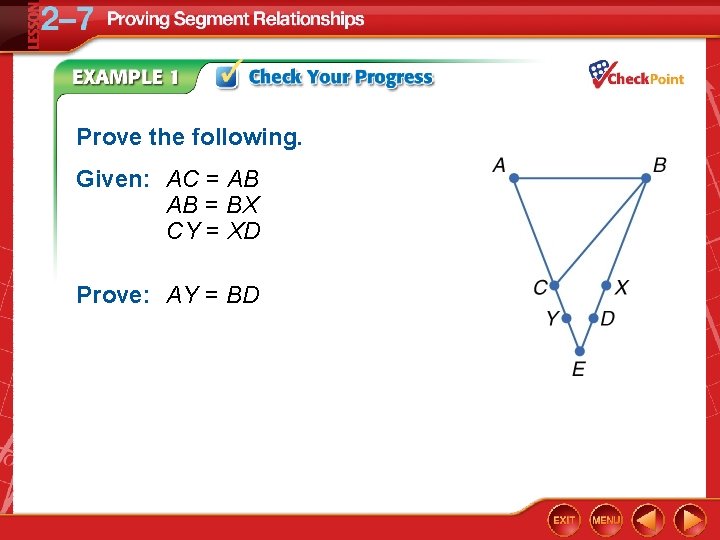 LESSON 2–7 Proving Segment Relationships

EXAMPLE 1 Check Your Progress

CheckPoint

Prove the following.

Given: $AC = AB$
$AB = BX$
$CY = XD$

Prove: $AY = BD$

A B C X Y D E

EXIT MENU